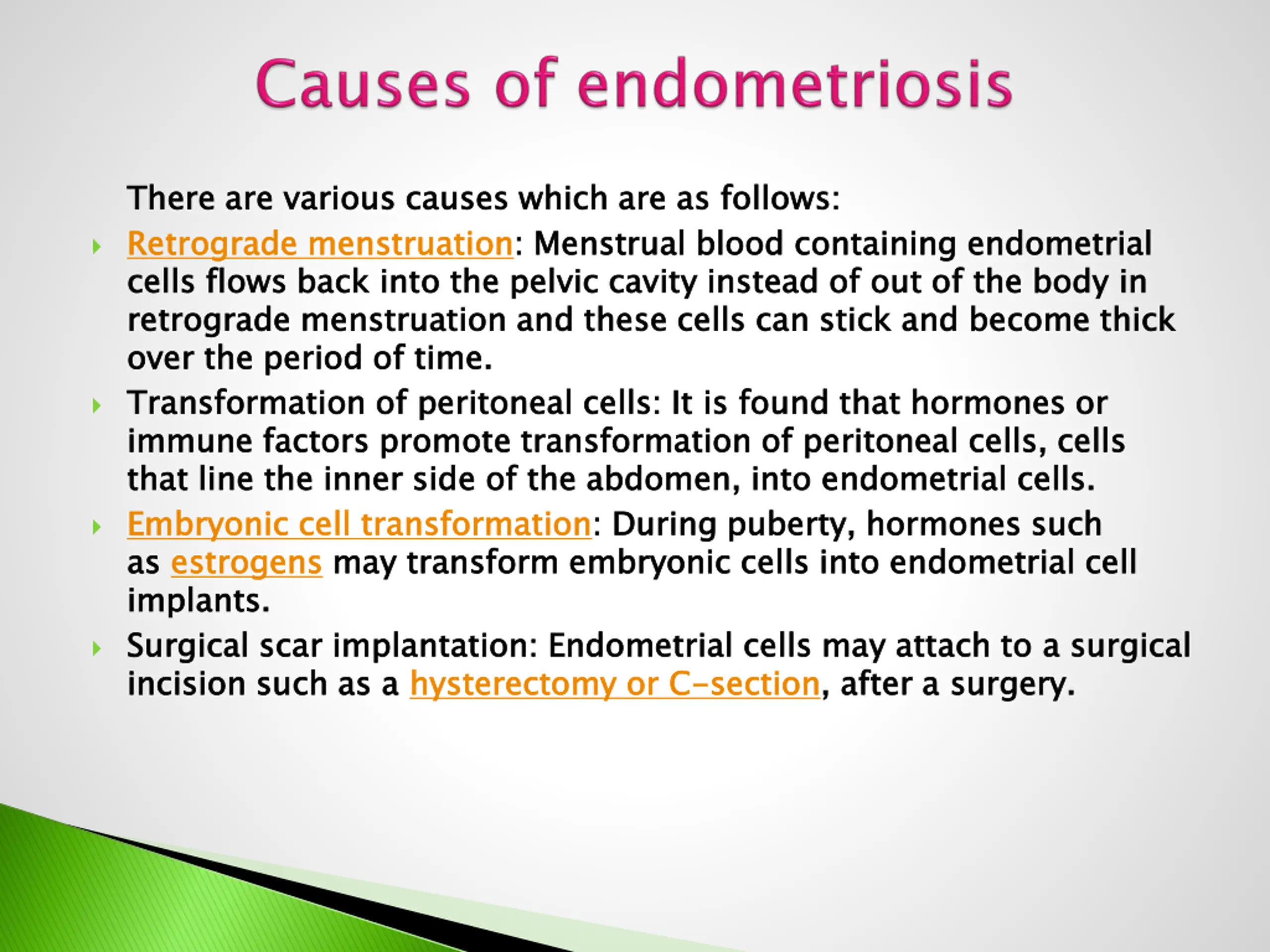 Causes of endometriosis

There are various causes which are as follows:

Retrograde menstruation: Menstrual blood containing endometrial cells flows back into the pelvic cavity instead of out of the body in retrograde menstruation and these cells can stick and become thick over the period of time.

Transformation of peritoneal cells: It is found that hormones or immune factors promote transformation of peritoneal cells, cells that line the inner side of the abdomen, into endometrial cells.

Embryonic cell transformation: During puberty, hormones such as estrogens may transform embryonic cells into endometrial cell implants.

Surgical scar implantation: Endometrial cells may attach to a surgical incision such as a hysterectomy or C-section, after a surgery.